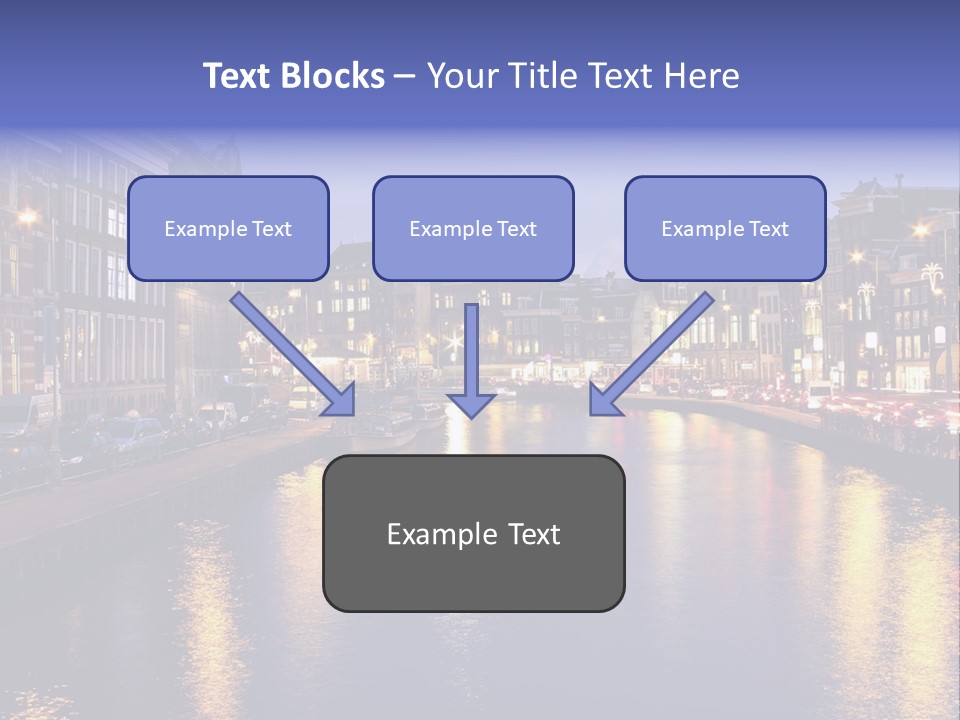 Text Blocks – Your Title Text Here

Example Text

Example Text

Example Text

Example Text